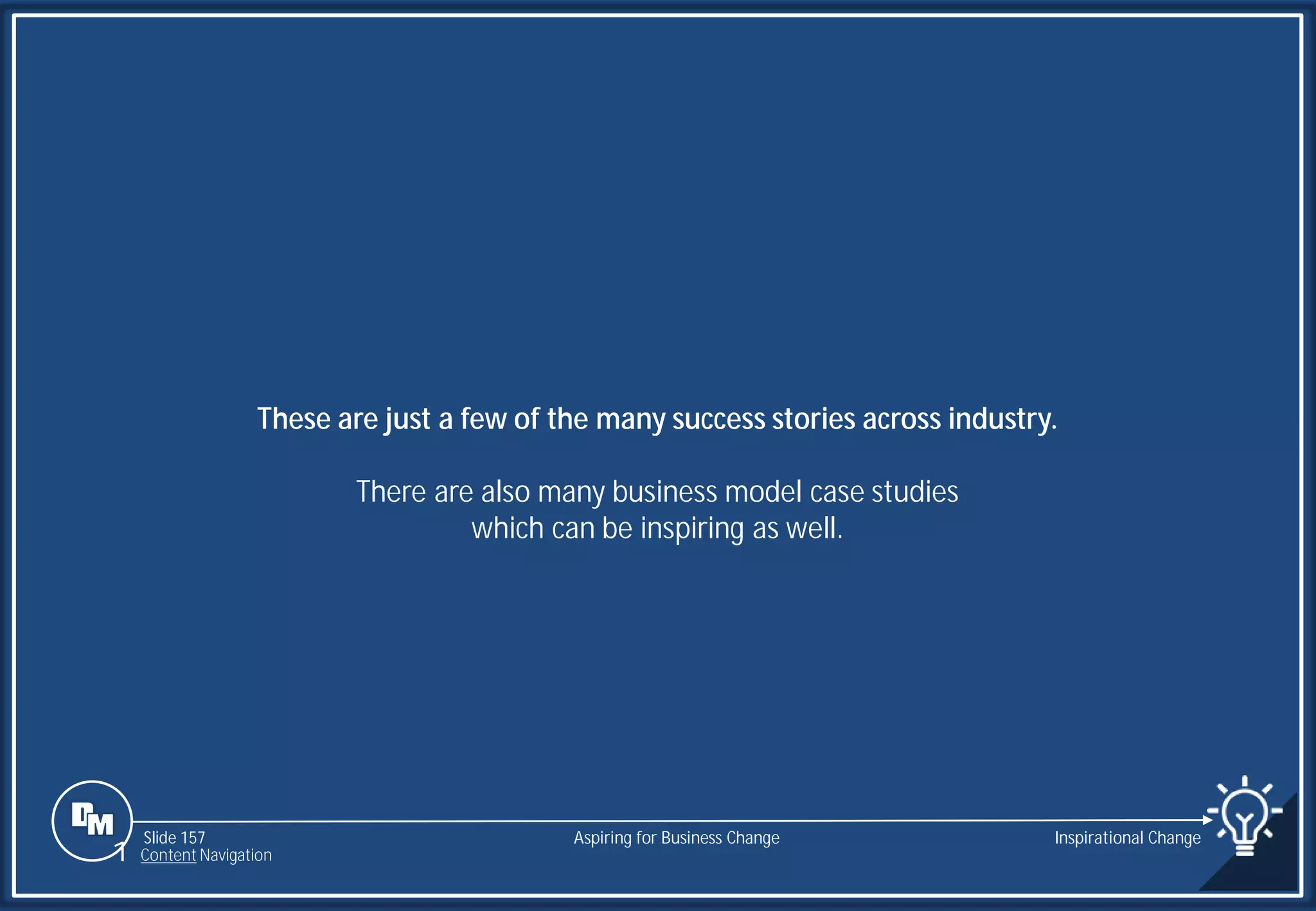 These are just a few of the many success stories across industry.

There are also many business model case studies which can be inspiring as well.

DM

Slide 157
Content Navigation

Aspiring for Business Change

Inspirational Change